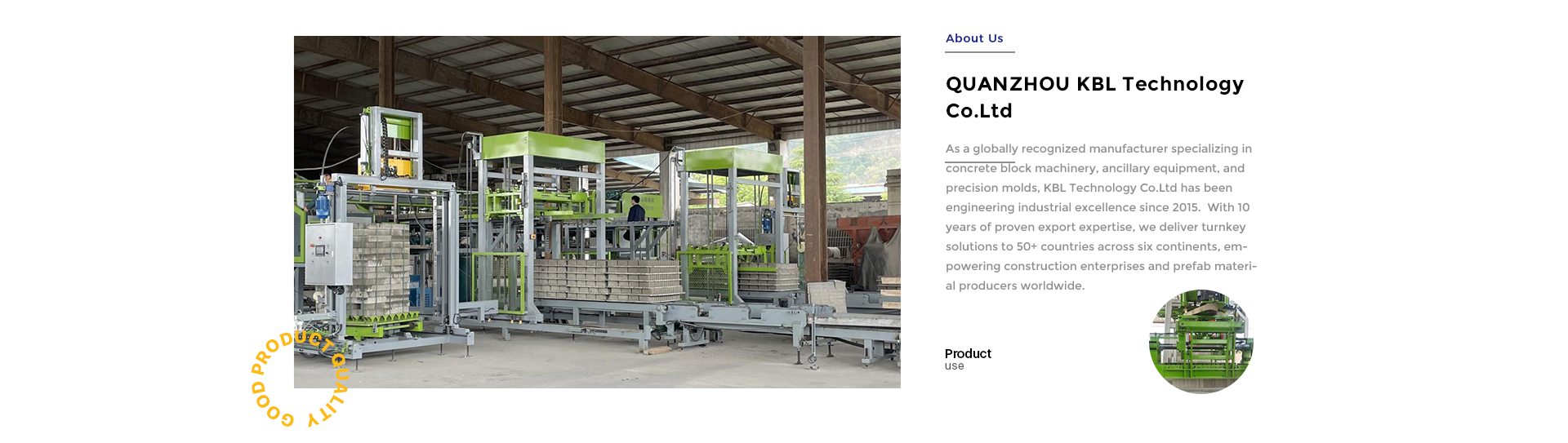 GOOD PRODUCT QUALITY

About Us

QUANZHOU KBL Technology Co.Ltd

As a globally recognized manufacturer specializing in concrete block machinery, ancillary equipment, and precision molds, KBL Technology Co.Ltd has been engineering industrial excellence since 2015. With 10 years of proven export expertise, we deliver turnkey solutions to 50+ countries across six continents, empowering construction enterprises and prefab material producers worldwide.

Product
use